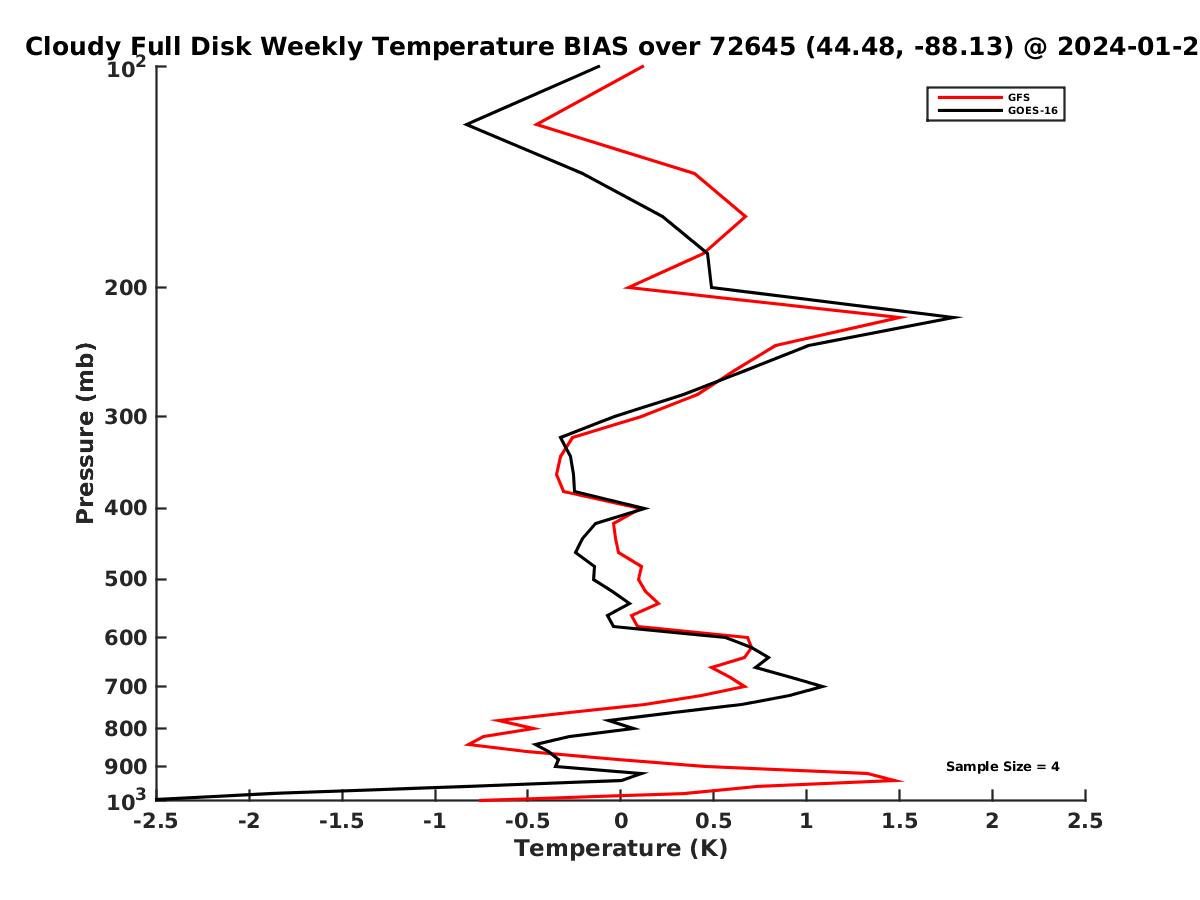 Cloudy Full Disk Weekly Temperature BIAS over 72645 (44.48, -88.13) @ 2024-01-2

GFS
GOES-16

Pressure (mb)

$10^2$
200
300
400
500
600
700
800
900
$10^3$

Sample Size = 4

-2.5
-2
-1.5
-1
-0.5
0
0.5
1
1.5
2
2.5
Temperature (K)